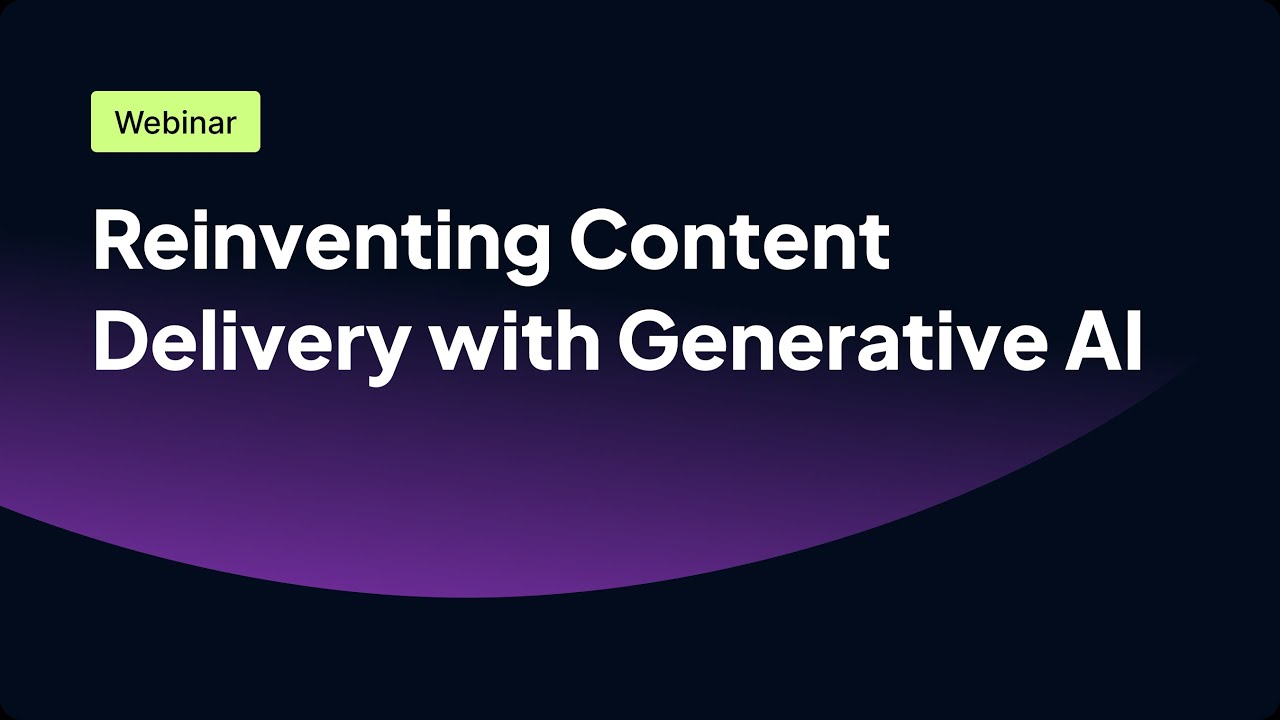 Webinar

Reinventing Content Delivery with Generative AI